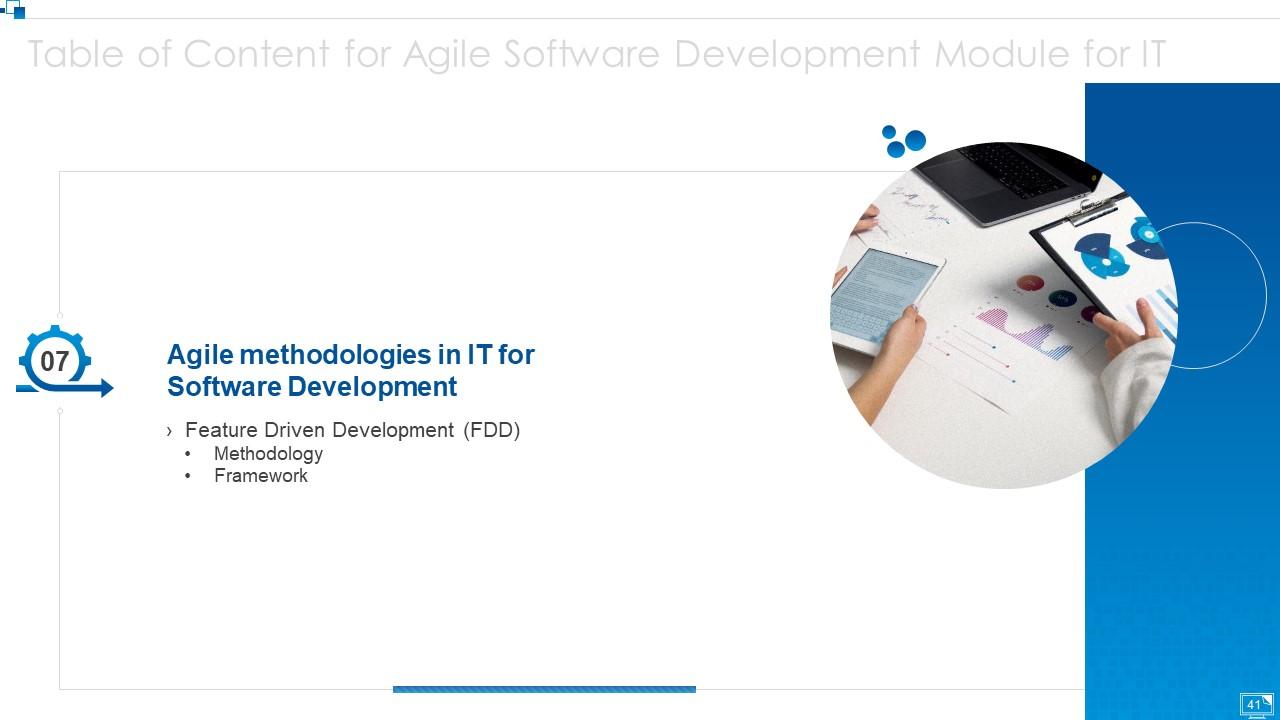 Table of Content for Agile Software Development Module for IT

07

Agile methodologies in IT for Software Development

› Feature Driven Development (FDD)
• Methodology
• Framework

41